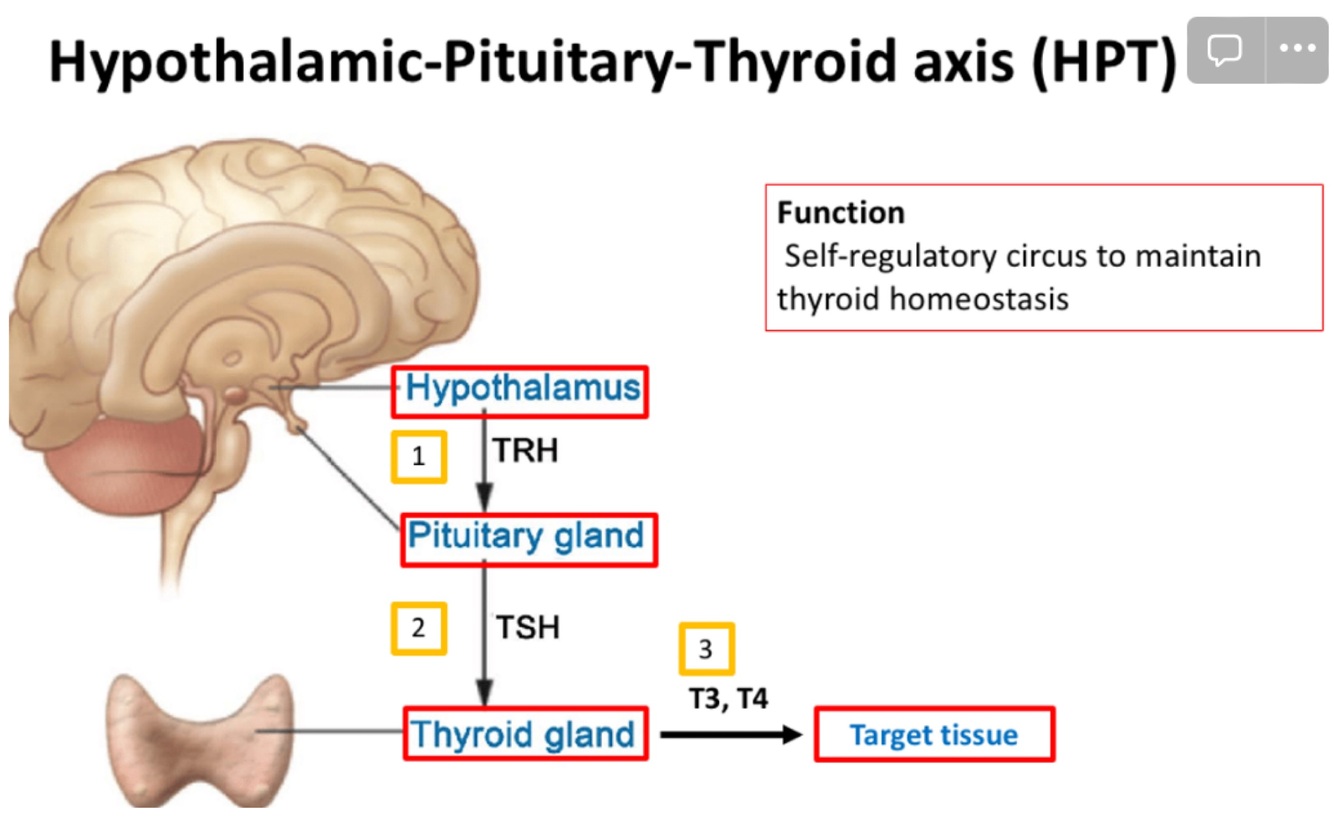 Hypothalamic-Pituitary-Thyroid axis (HPT)

Function
Self-regulatory circus to maintain thyroid homeostasis

Hypothalamus

1

TRH

Pituitary gland

2

TSH

3

T3, T4

Thyroid gland

Target tissue